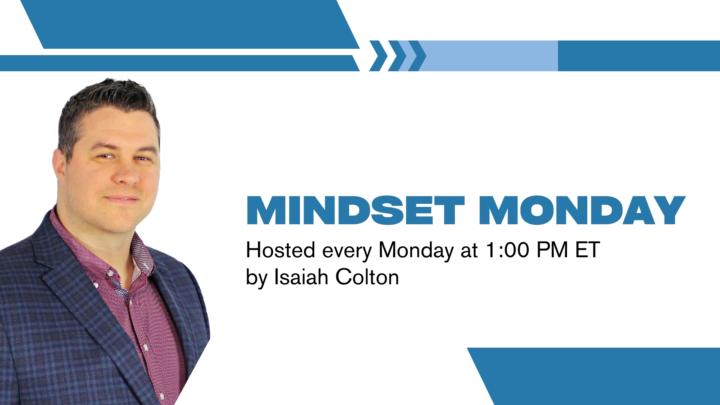 MINDSET MONDAY
Hosted every Monday at 1:00 PM ET by Isaiah Colton